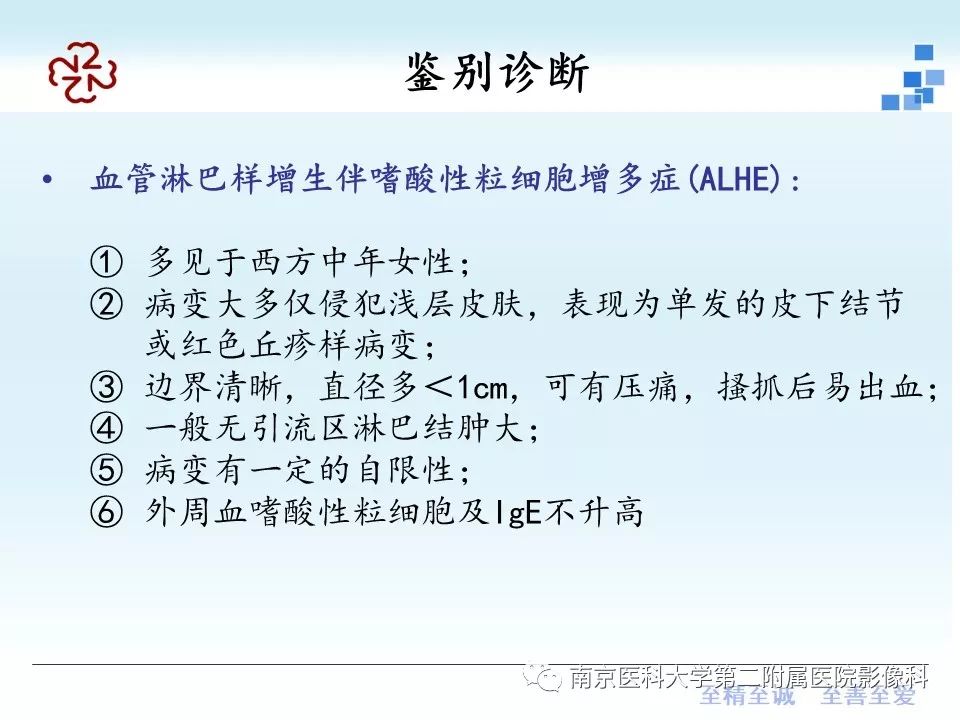 鉴别诊断

• 血管淋巴样增生伴嗜酸性粒细胞增多症(ALHE)：

① 多见于西方中年女性；
② 病变大多仅侵犯浅层皮肤，表现为单发的皮下结节或红色丘疹样病变；
③ 边界清晰，直径多<1cm，可有压痛，搔抓后易出血；
④ 一般无引流区淋巴结肿大；
⑤ 病变有一定的自限性；
⑥ 外周血嗜酸性粒细胞及IgE不升高

南京医科大学第二附属医院影像科
全精全诚 全善全爱